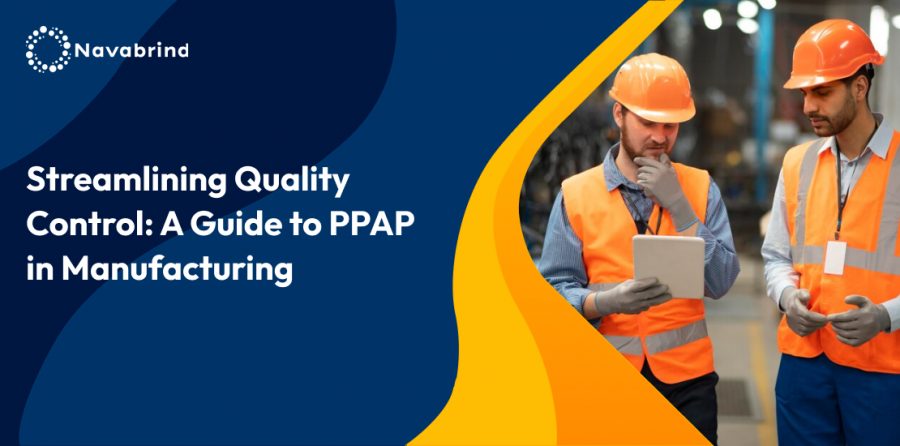 Navabrind

Streamlining Quality Control: A Guide to PPAP in Manufacturing